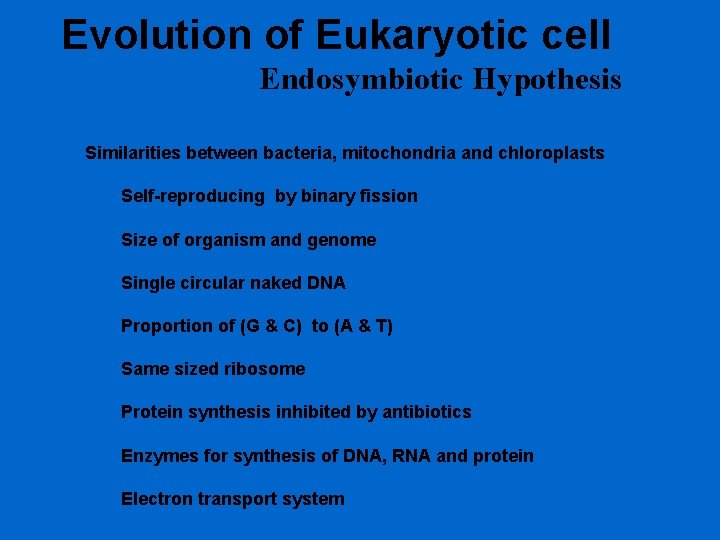 Evolution of Eukaryotic cell
Endosymbiotic Hypothesis

Similarities between bacteria, mitochondria and chloroplasts

Self-reproducing by binary fission

Size of organism and genome

Single circular naked DNA

Proportion of (G & C) to (A & T)

Same sized ribosome

Protein synthesis inhibited by antibiotics

Enzymes for synthesis of DNA, RNA and protein

Electron transport system